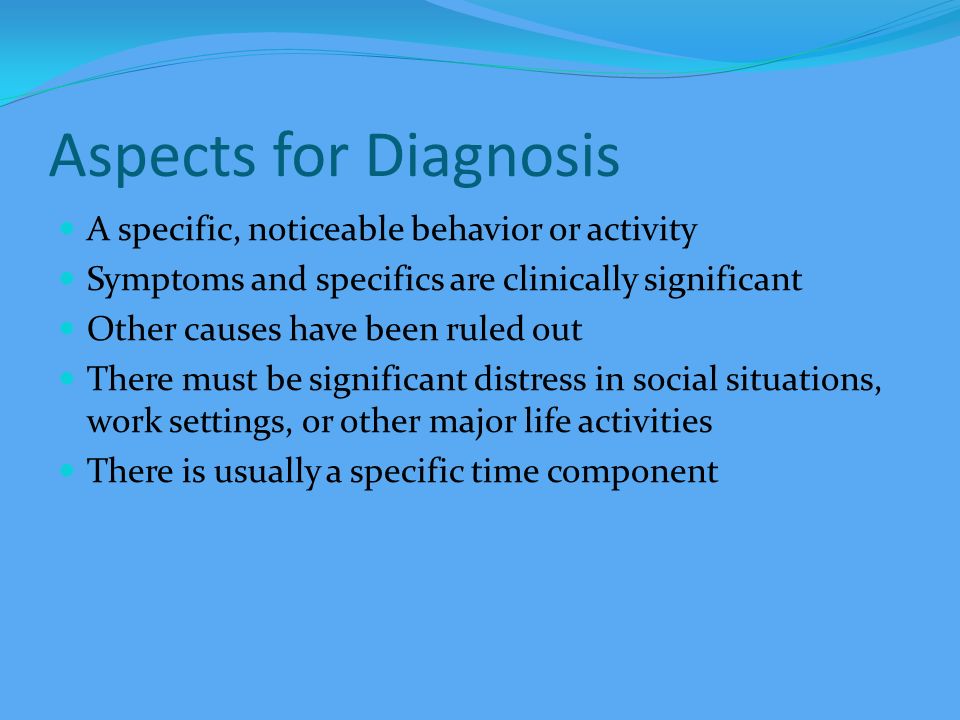 Aspects for Diagnosis

- A specific, noticeable behavior or activity
- Symptoms and specifics are clinically significant
- Other causes have been ruled out
- There must be significant distress in social situations, work settings, or other major life activities
- There is usually a specific time component